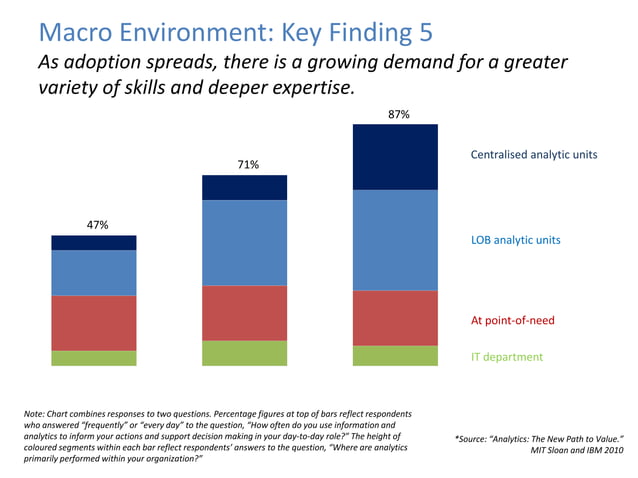 Macro Environment: Key Finding 5

As adoption spreads, there is a growing demand for a greater variety of skills and deeper expertise.

47%

71%

87%

Centralised analytic units

LOB analytic units

At point-of-need

IT department

Note: Chart combines responses to two questions. Percentage figures at top of bars reflect respondents who answered "frequently" or "every day" to the question, "How often do you use information and analytics to inform your actions and support decision making in your day-to-day role?" The height of coloured segments within each bar reflect respondents' answers to the question, "Where are analytics primarily performed within your organization?"

*Source: "Analytics: The New Path to Value." MIT Sloan and IBM 2010